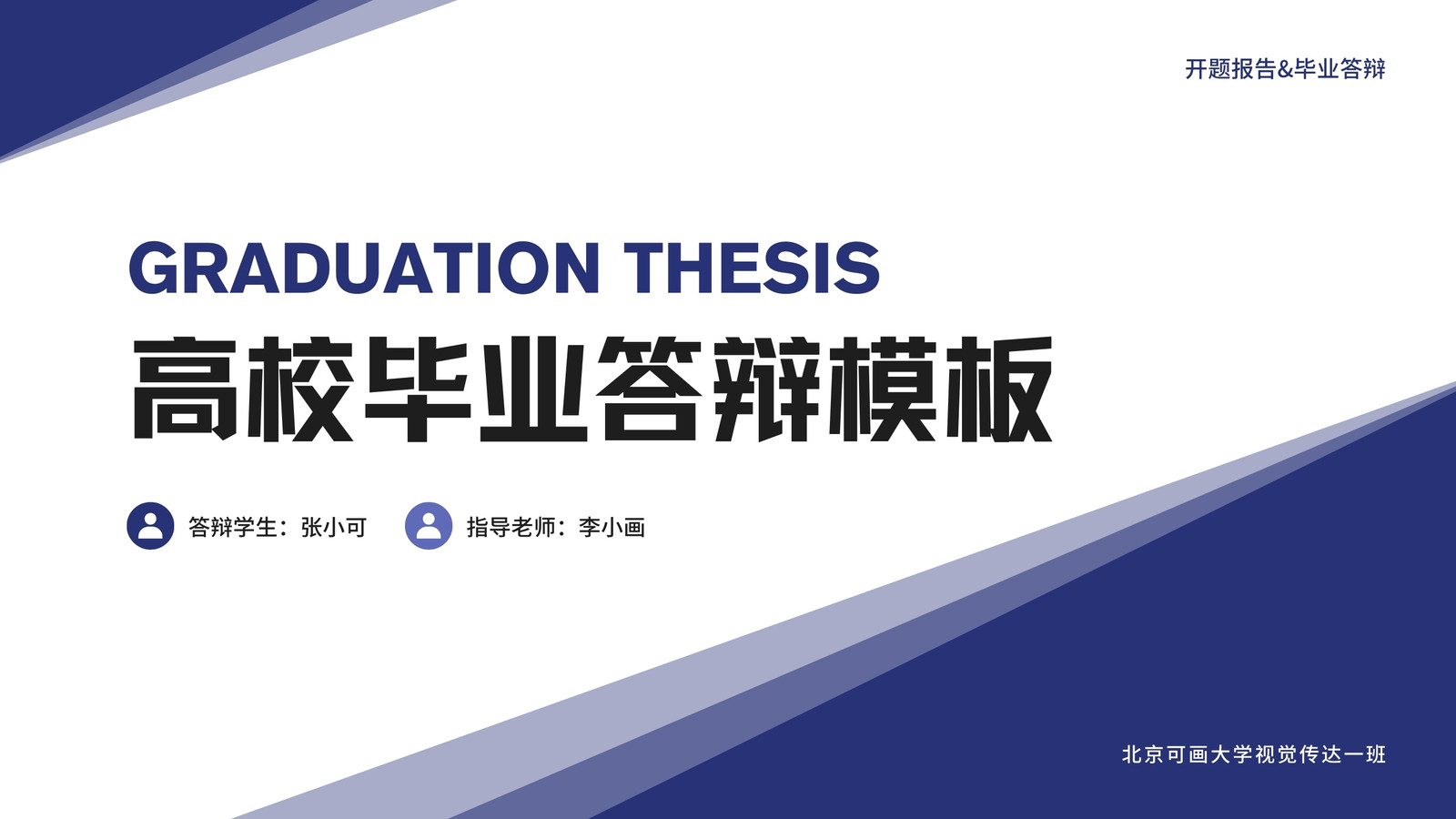 开题报告&毕业答辩

GRADUATION THESIS

高校毕业答辩模板

答辩学生：张小可

指导老师：李小画

北京可画大学视觉传达一班